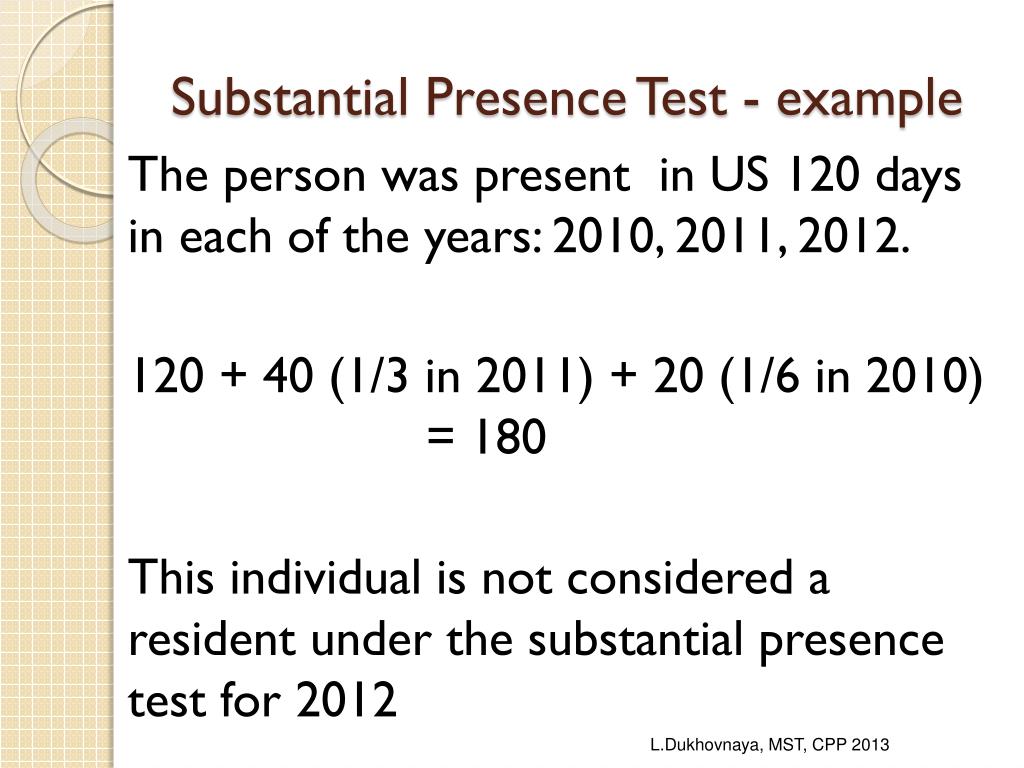 Substantial Presence Test - example

The person was present in US 120 days in each of the years: 2010, 2011, 2012.

120 + 40 (1/3 in 2011) + 20 (1/6 in 2010) = 180

This individual is not considered a resident under the substantial presence test for 2012

L.Dukhovnaya, MST, CPP 2013